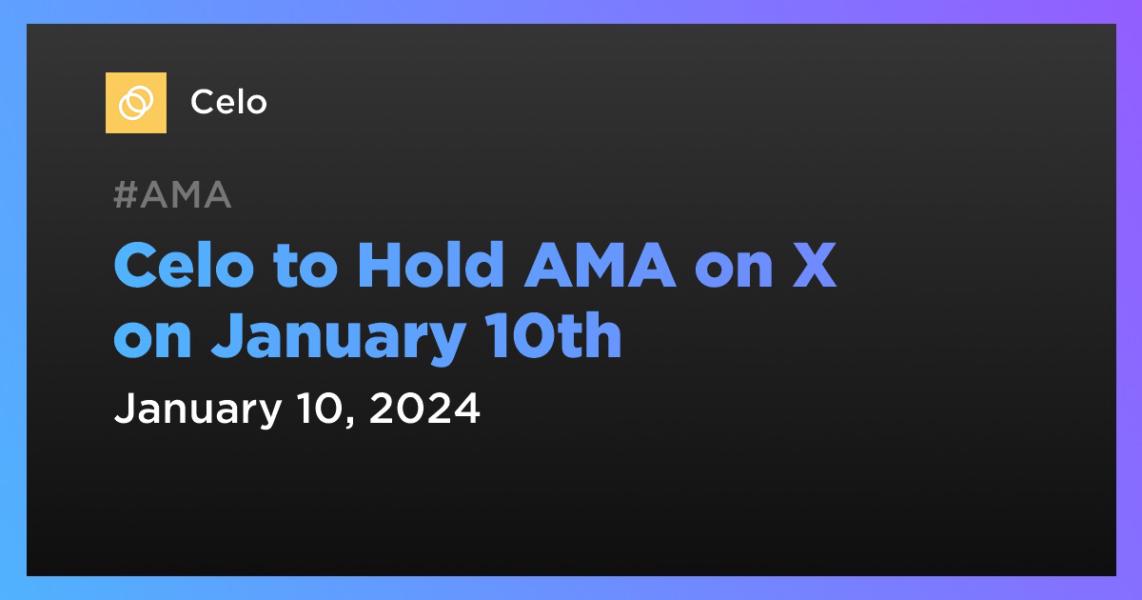 Celo

#AMA

Celo to Hold AMA on X on January 10th

January 10, 2024